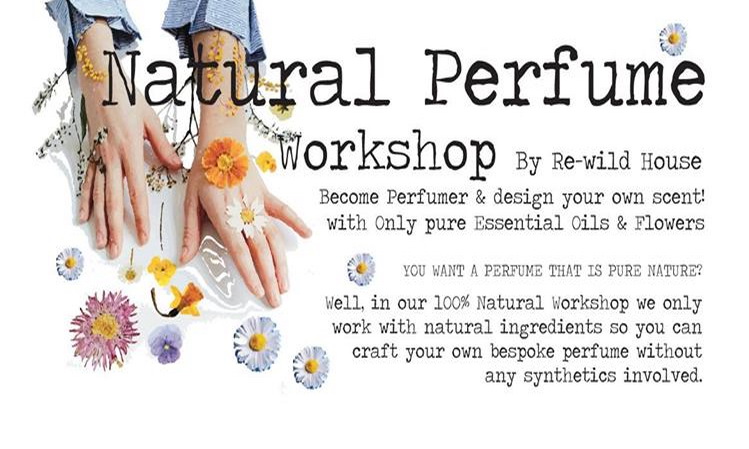 Natural Perfume

Workshop By Re-wild House

Become Perfumer & design your own scent! with Only pure Essential Oils & Flowers

YOU WANT A PERFUME THAT IS PURE NATURE?

Well, in our 100% Natural Workshop we only work with natural ingredients so you can craft your own bespoke perfume without any synthetics involved.